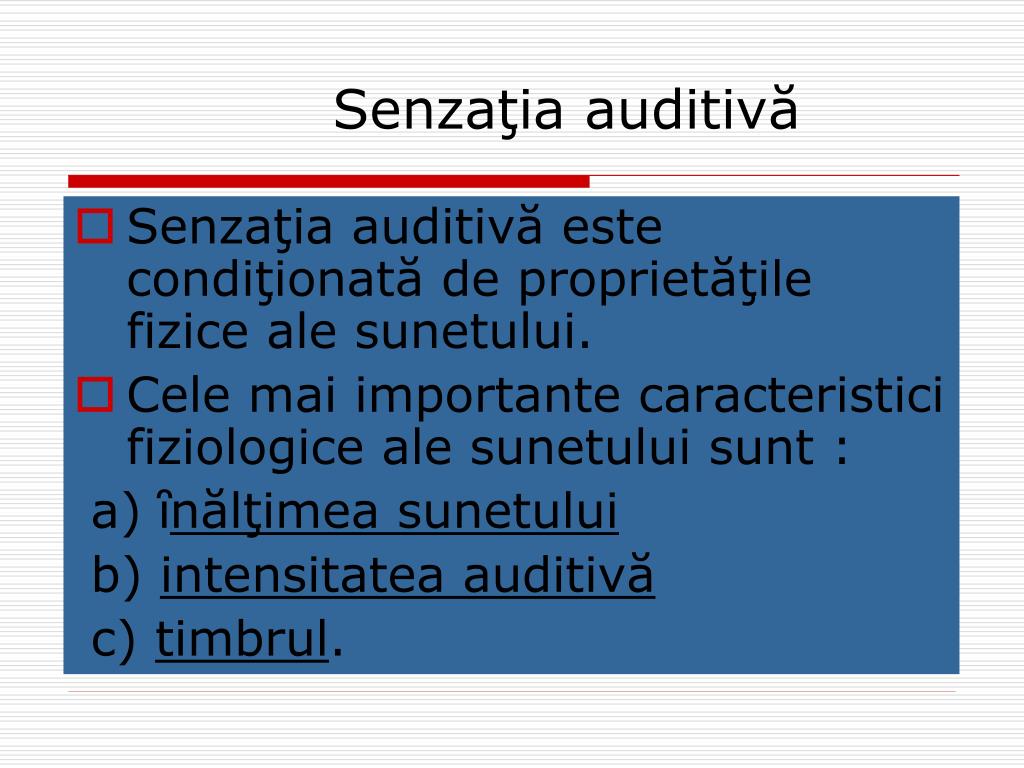 Senzaţia auditivă

Senzaţia auditivă este condiţionată de proprietăţile fizice ale sunetului.

Cele mai importante caracteristici fiziologice ale sunetului sunt :

a) înălţimea sunetului

b) intensitatea auditivă

c) timbrul.